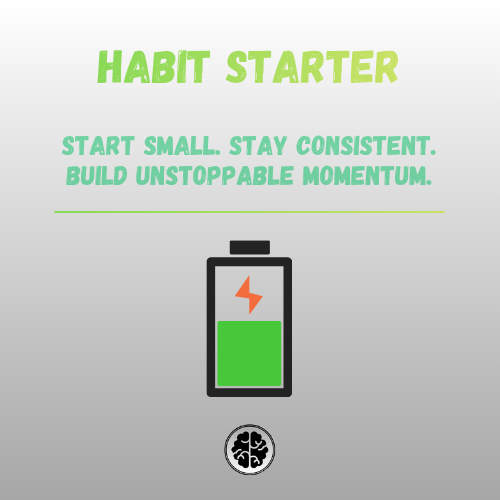 HABIT STARTER

START SMALL. STAY CONSISTENT. BUILD UNSTOPPABLE MOMENTUM.